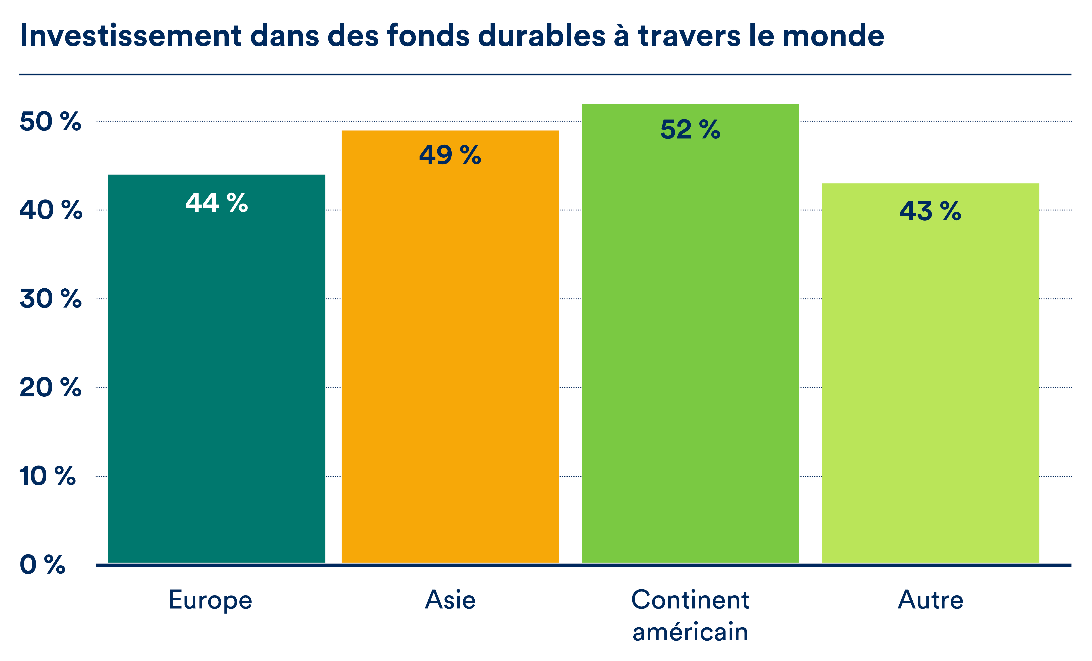 Investissement dans des fonds durables à travers le monde

50 %
40 %
30 %
20 %
10 %
0 %

44 %
49 %
52 %
43 %

Europe
Asie
Continent américain
Autre